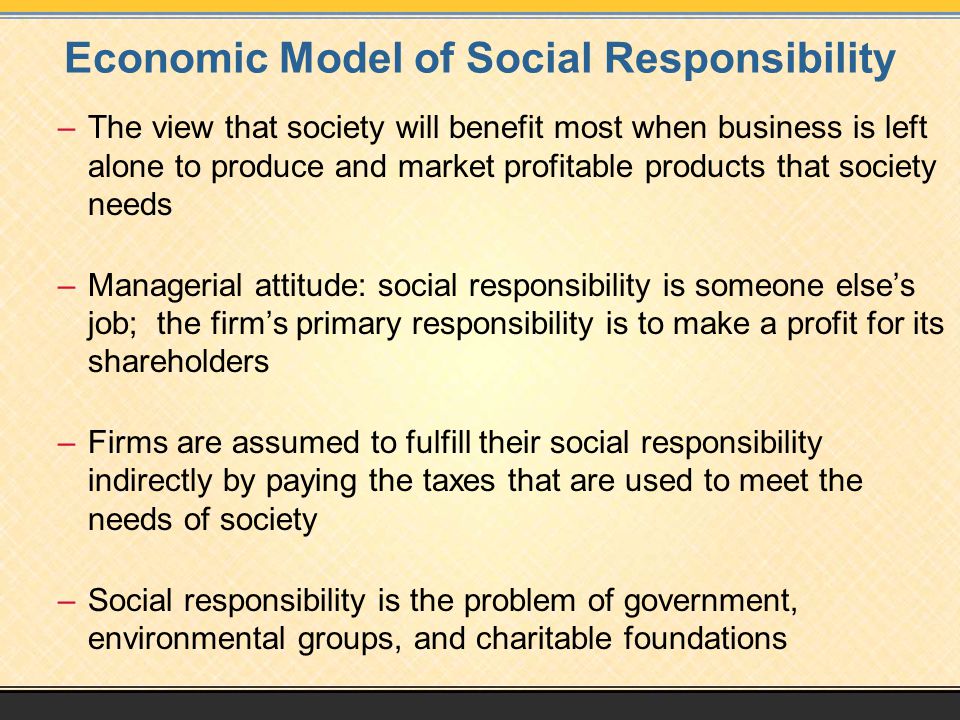 Economic Model of Social Responsibility

– The view that society will benefit most when business is left alone to produce and market profitable products that society needs

– Managerial attitude: social responsibility is someone else's job; the firm's primary responsibility is to make a profit for its shareholders

– Firms are assumed to fulfill their social responsibility indirectly by paying the taxes that are used to meet the needs of society

– Social responsibility is the problem of government, environmental groups, and charitable foundations